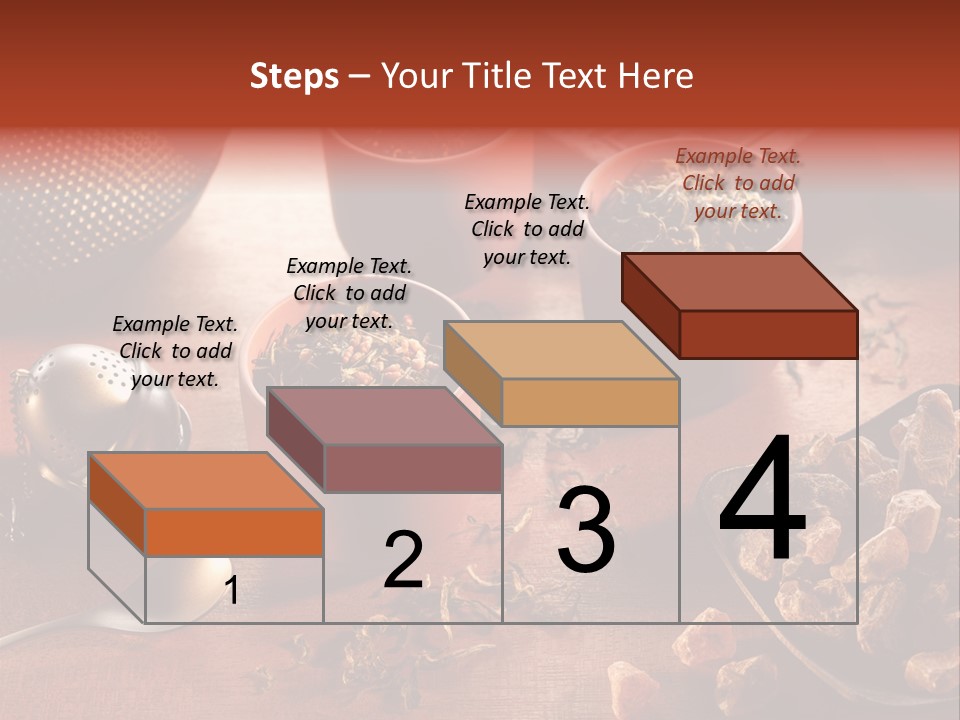 Steps – Your Title Text Here

Example Text. Click to add your text.

Example Text. Click to add your text.

Example Text. Click to add your text.

Example Text. Click to add your text.

1

2

3

4